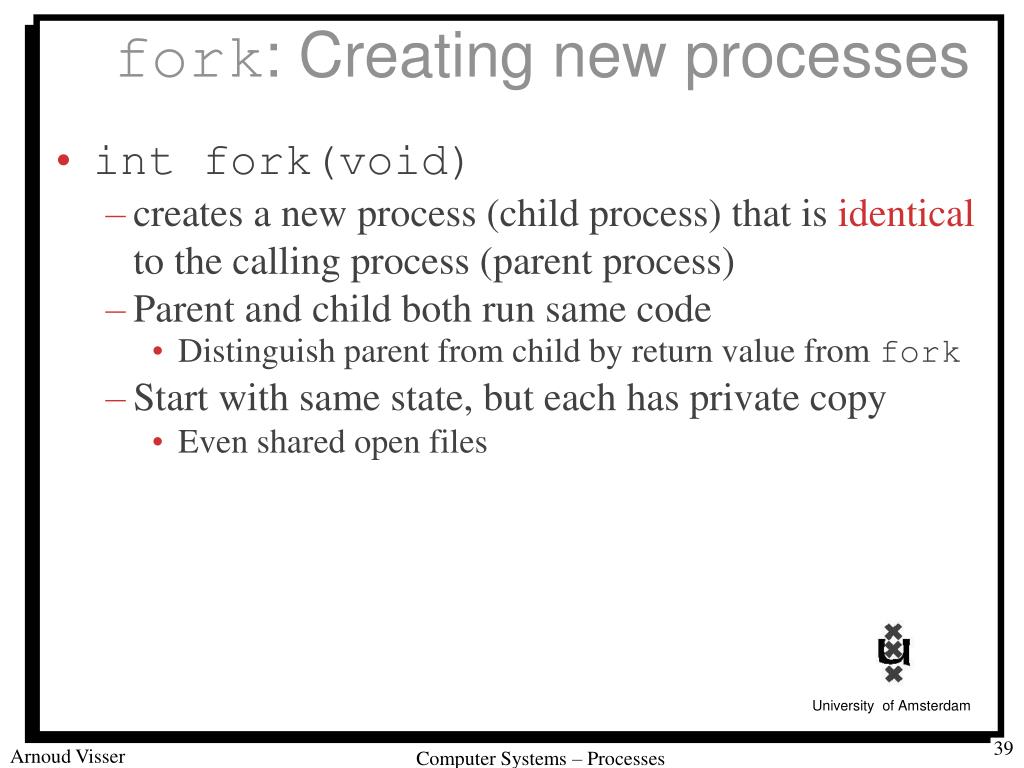 fork: Creating new processes

• int fork(void)

– creates a new process (child process) that is identical to the calling process (parent process)

– Parent and child both run same code

• Distinguish parent from child by return value from fork

– Start with same state, but each has private copy

• Even shared open files

University of Amsterdam

Arnoud Visser

Computer Systems – Processes

39